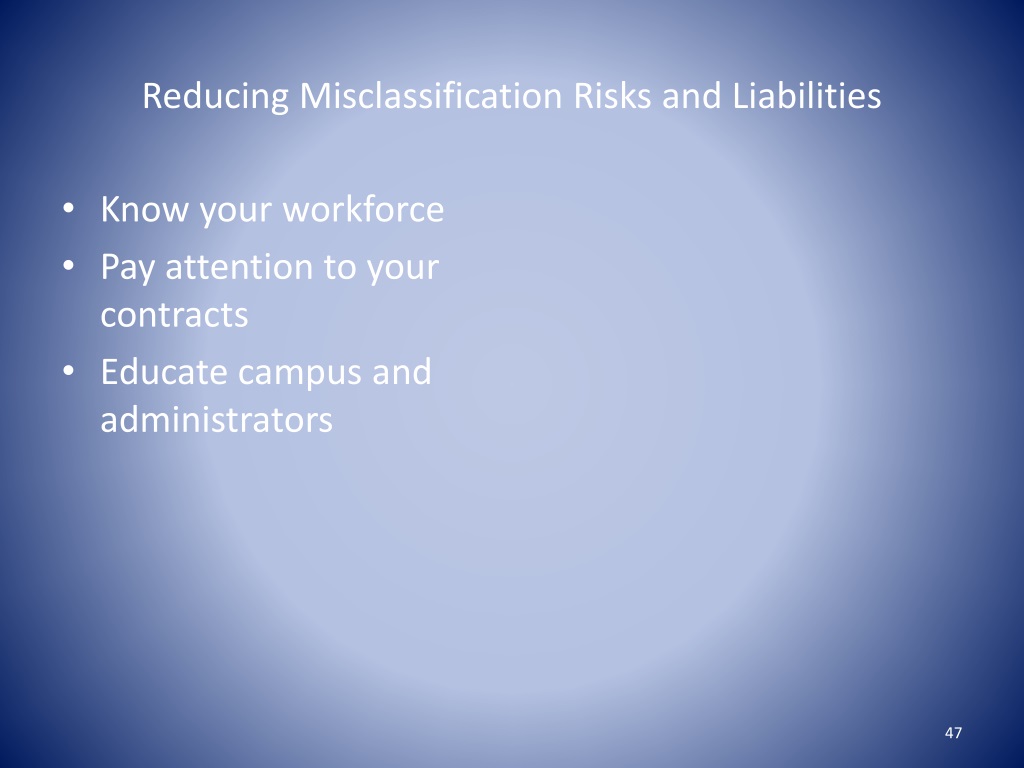 Reducing Misclassification Risks and Liabilities

• Know your workforce
• Pay attention to your contracts
• Educate campus and administrators

47